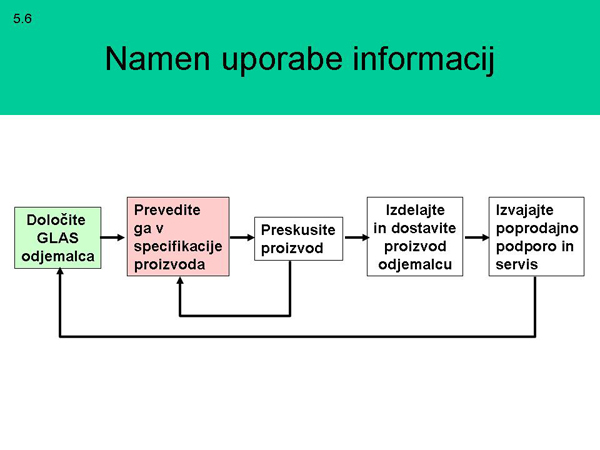 5.6

Namen uporabe informacij

Določite GLAS odjemalca

Prevedite ga v specifikacije proizvoda

Preskusite proizvod

Izdelajte in dostavite proizvod odjemalcu

Izvajajte poprodajno podporo in servis